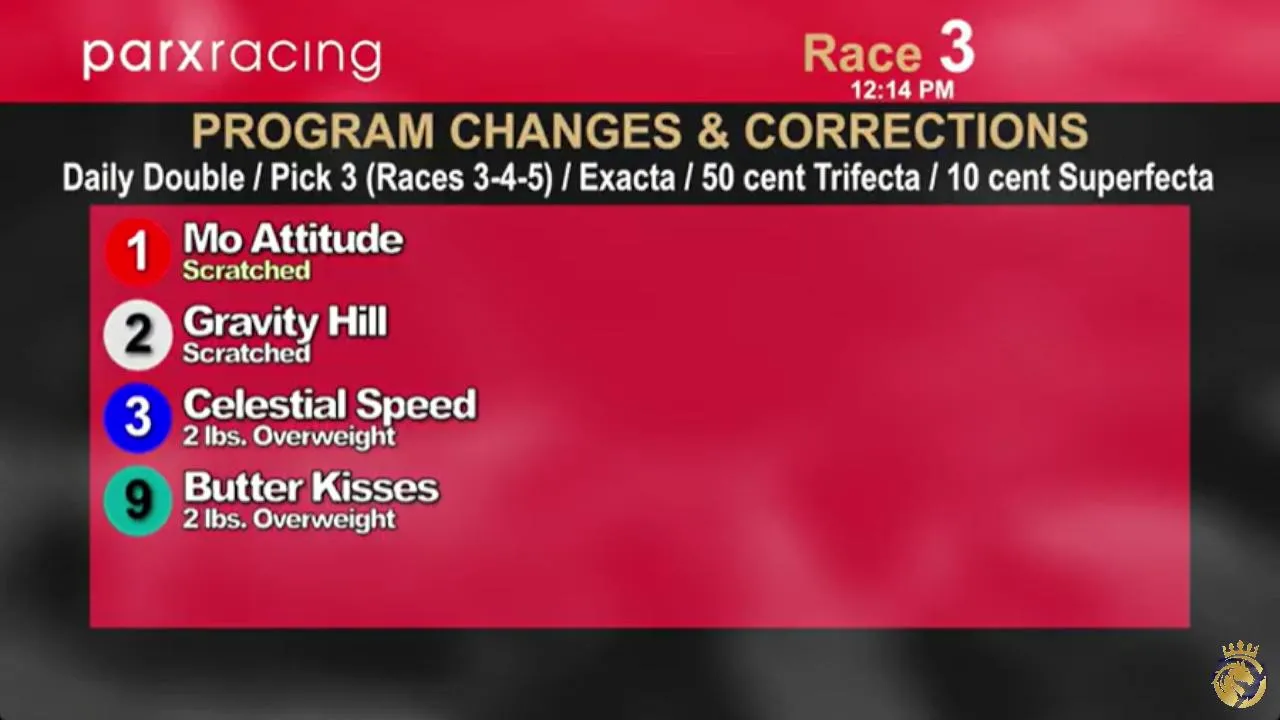 parxracing

Race 3
12:14 PM

PROGRAM CHANGES & CORRECTIONS
Daily Double / Pick 3 (Races 3-4-5) / Exacta / 50 cent Trifecta / 10 cent Superfecta

1 Mo Attitude
Scratched

2 Gravity Hill
Scratched

3 Celestial Speed
2 lbs. Overweight

9 Butter Kisses
2 lbs. Overweight